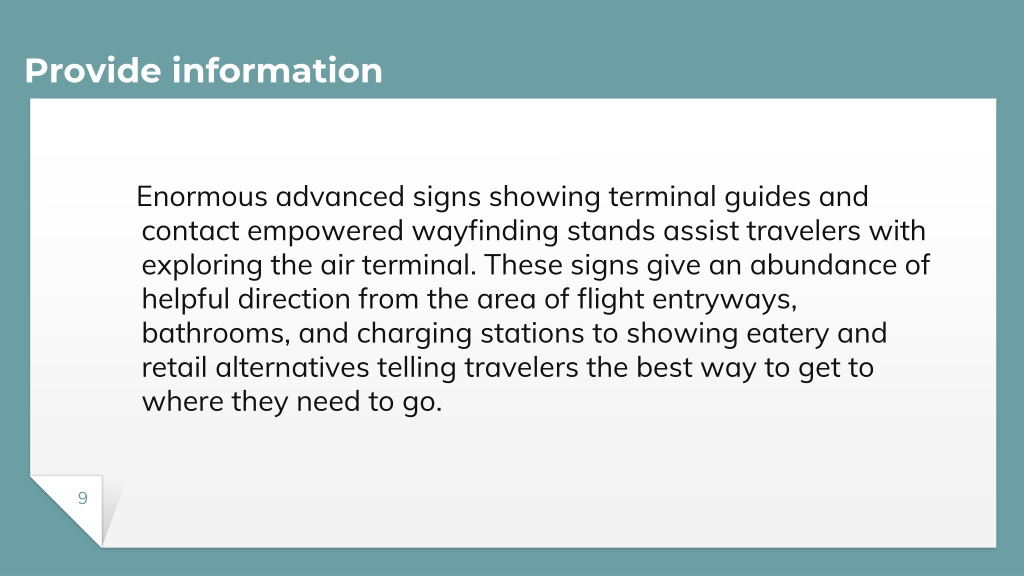 Provide information

Enormous advanced signs showing terminal guides and contact empowered wayfinding stands assist travelers with exploring the air terminal. These signs give an abundance of helpful direction from the area of flight entryways, bathrooms, and charging stations to showing eatery and retail alternatives telling travelers the best way to get to where they need to go.

9